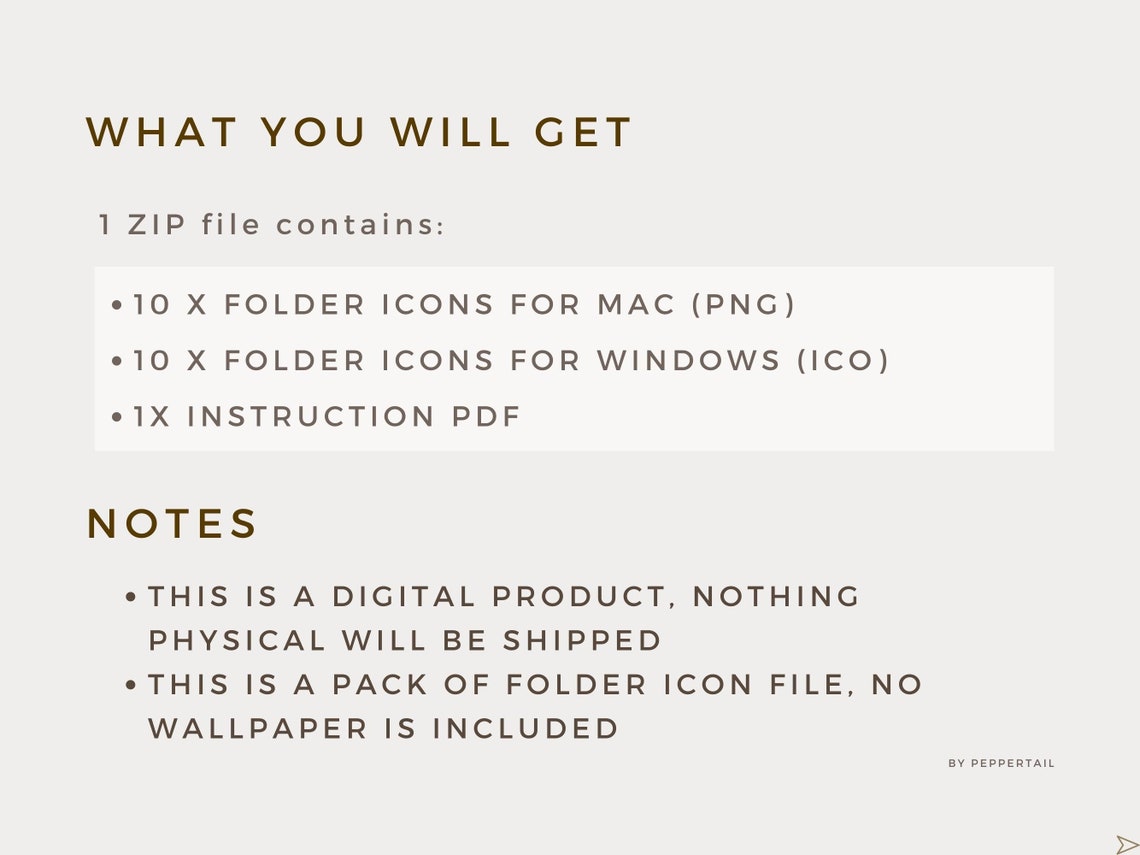 WHAT YOU WILL GET

1 ZIP file contains:

• 10 X FOLDER ICONS FOR MAC (PNG)
• 10 X FOLDER ICONS FOR WINDOWS (ICO)
• 1X INSTRUCTION PDF

NOTES

• THIS IS A DIGITAL PRODUCT, NOTHING PHYSICAL WILL BE SHIPPED
• THIS IS A PACK OF FOLDER ICON FILE, NO WALLPAPER IS INCLUDED

BY PEPPERTAIL